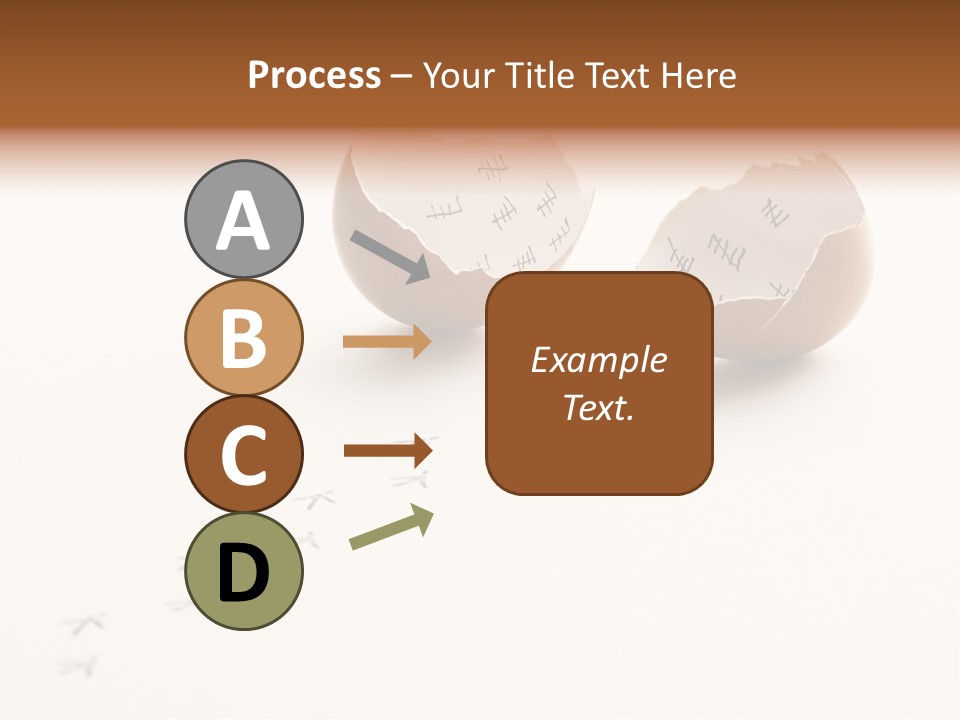 Process – Your Title Text Here

A

B

C

D

Example Text.